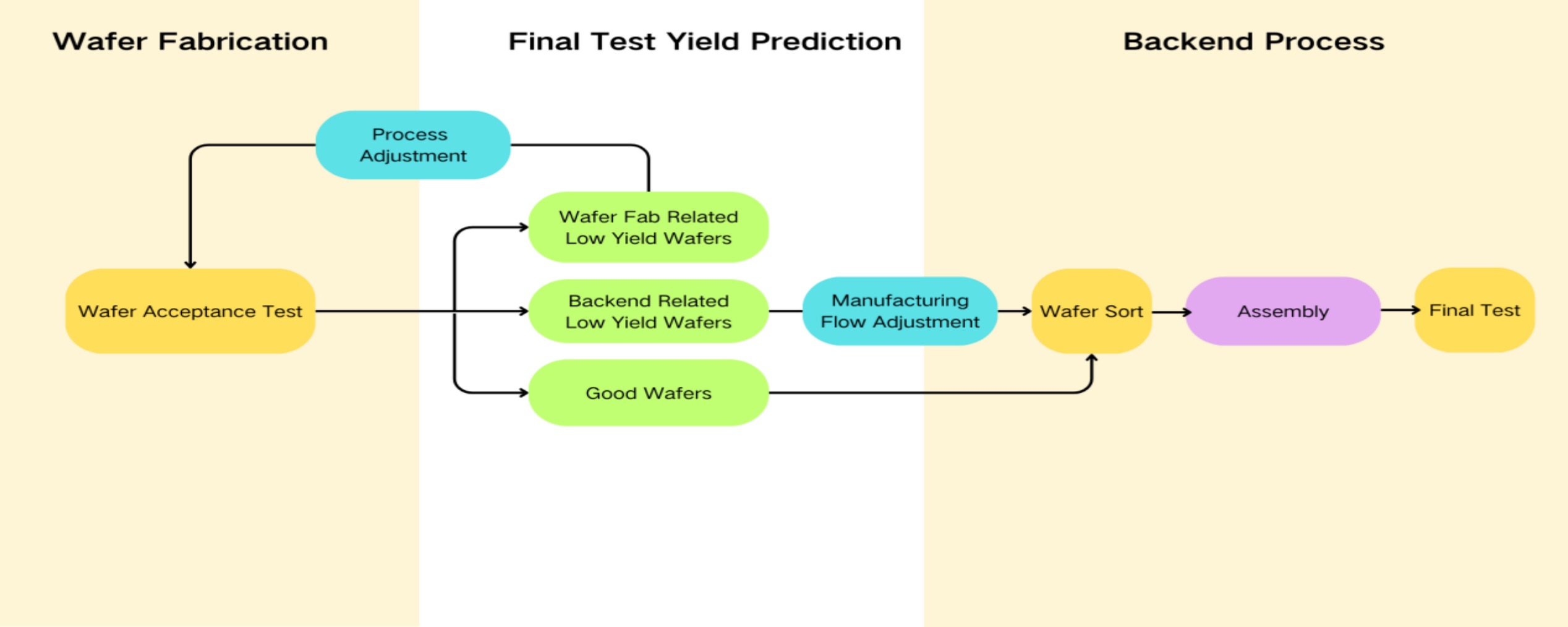 Wafer Fabrication

Final Test Yield Prediction

Backend Process

Process Adjustment

Wafer Fab Related Low Yield Wafers

Wafer Acceptance Test

Backend Related Low Yield Wafers

Manufacturing Flow Adjustment

Wafer Sort

Assembly

Final Test

Good Wafers